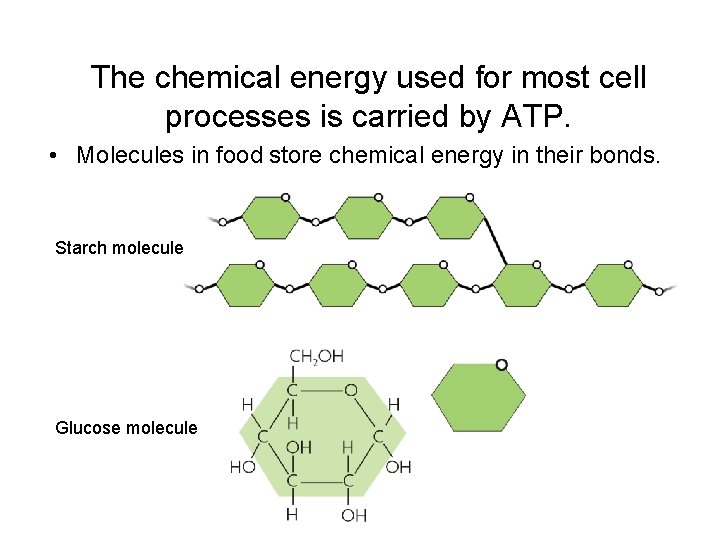 The chemical energy used for most cell processes is carried by ATP.

• Molecules in food store chemical energy in their bonds.

Starch molecule

Glucose molecule

$CH_2OH$

C

O

H

H

H

C

C

OH

H

HO

OH

C

C

H

OH